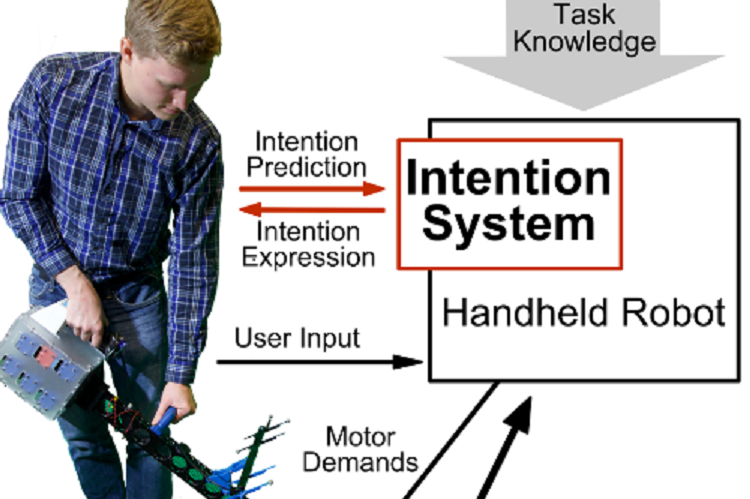 Task Knowledge

Intention Prediction

Intention Expression

Intention System

Handheld Robot

User Input

Motor Demands